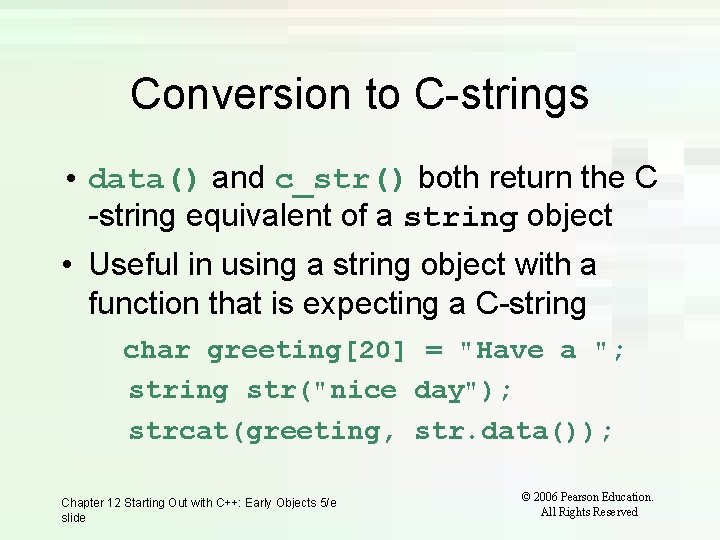 Conversion to C-strings

• data() and c_str() both return the C -string equivalent of a string object

• Useful in using a string object with a function that is expecting a C-string

char greeting[20] = "Have a ";
string str("nice day");
strcat(greeting, str.data());

Chapter 12 Starting Out with C++: Early Objects 5/e slide

© 2006 Pearson Education. All Rights Reserved